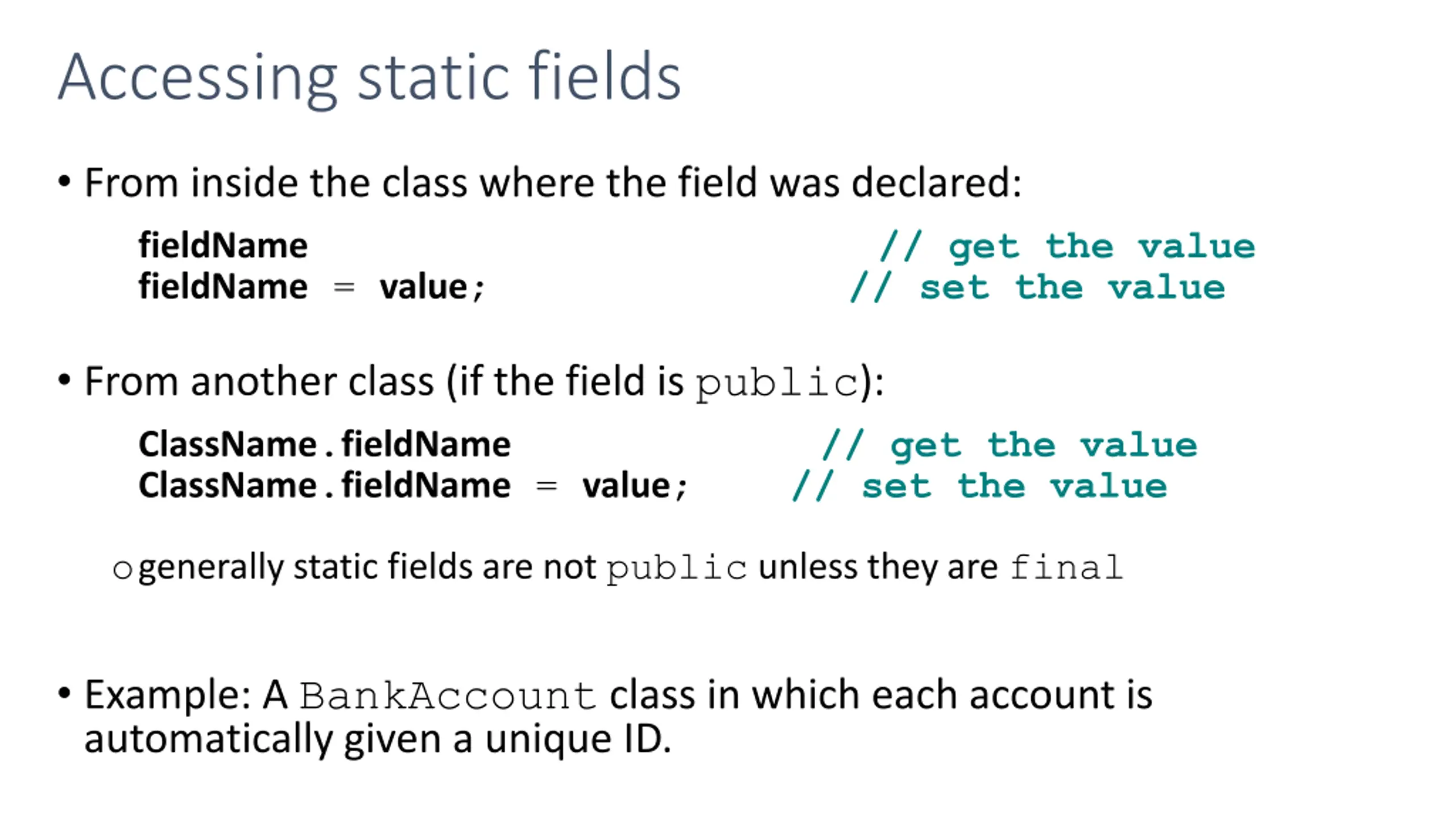 Accessing static fields

• From inside the class where the field was declared:

fieldName // get the value
fieldName = value; // set the value

• From another class (if the field is public):

ClassName.fieldName // get the value
ClassName.fieldName = value; // set the value

o generally static fields are not public unless they are final

• Example: A BankAccount class in which each account is automatically given a unique ID.